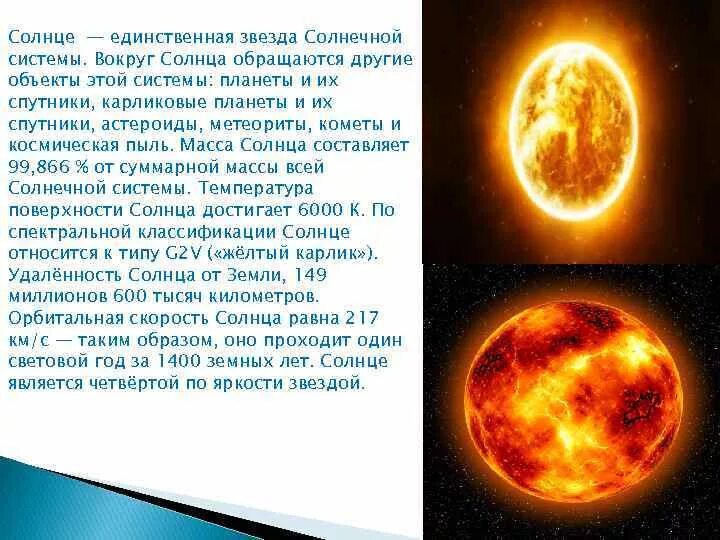 Солнце — единственная звезда Солнечной системы. Вокруг Солнца обращаются другие объекты этой системы: планеты и их спутники, карликовые планеты и их спутники, астероиды, метеориты, кометы и космическая пыль. Масса Солнца составляет 99,866 % от суммарной массы всей Солнечной системы. Температура поверхности Солнца достигает 6000 К. По спектральной классификации Солнце относится к типу G2V («жёлтый карлик»). Удалённость Солнца от Земли, 149 миллионов 600 тысяч километров. Орбитальная скорость Солнца равна 217 км/с — таким образом, оно проходит один световой год за 1400 земных лет. Солнце является четвёртой по яркости звездой.